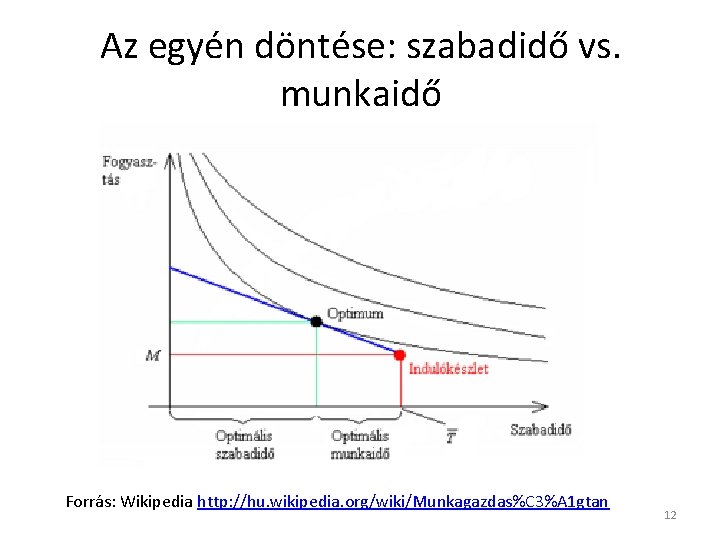 Az egyén döntése: szabadidő vs. munkaidő

Fogyasztás

Optimum

$M$

Indulókészlet

Optimális szabadidő

Optimális munkaidő

$\overline{T}$

Szabadidő

Forrás: Wikipedia http://hu.wikipedia.org/wiki/Munkagazdas%C3%A1gtan

12